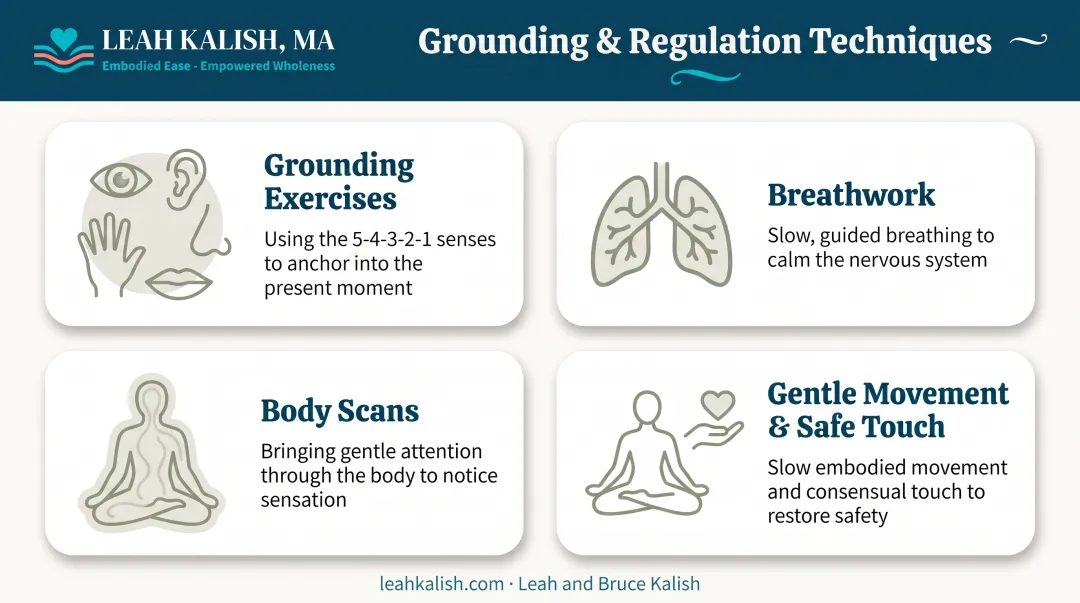 LEAH KALISH, MA
Embodied Ease - Empowered Wholeness

Grounding & Regulation Techniques

Grounding Exercises
Using the 5-4-3-2-1 senses to anchor into the present moment

Breathwork
Slow, guided breathing to calm the nervous system

Body Scans
Bringing gentle attention through the body to notice sensation

Gentle Movement & Safe Touch
Slow embodied movement and consensual touch to restore safety

leahkalish.com · Leah and Bruce Kalish